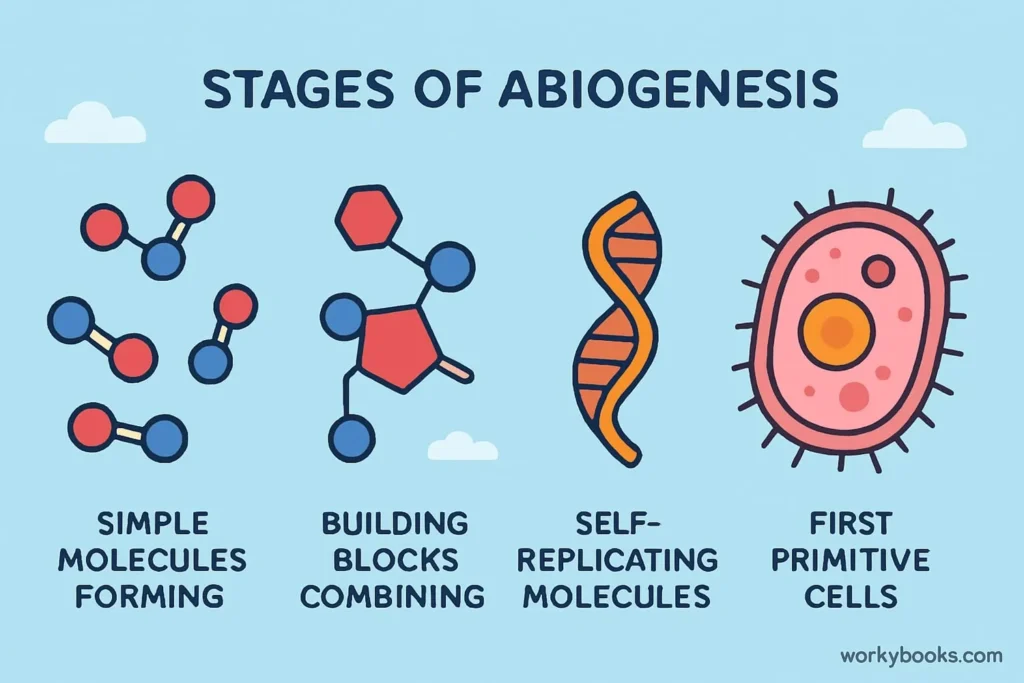 STAGES OF ABIOGENESIS

SIMPLE MOLECULES FORMING

BUILDING BLOCKS COMBINING

SELF-REPLICATING MOLECULES

FIRST PRIMITIVE CELLS

workybooks.com